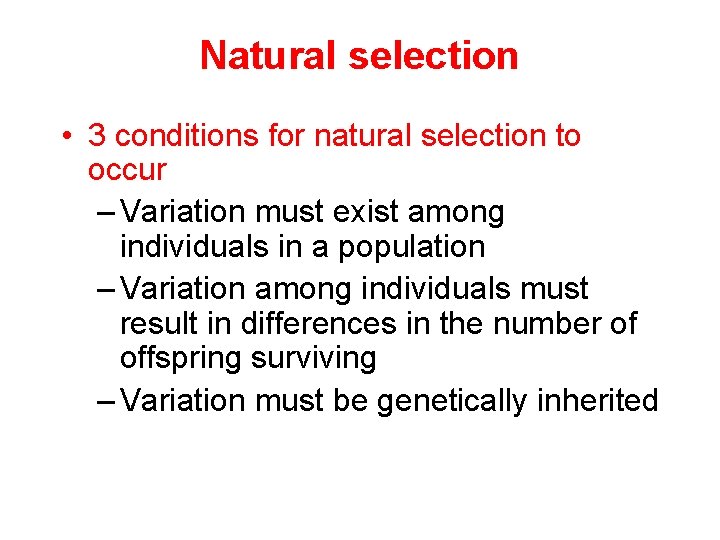 Natural selection

• 3 conditions for natural selection to occur
– Variation must exist among individuals in a population
– Variation among individuals must result in differences in the number of offspring surviving
– Variation must be genetically inherited